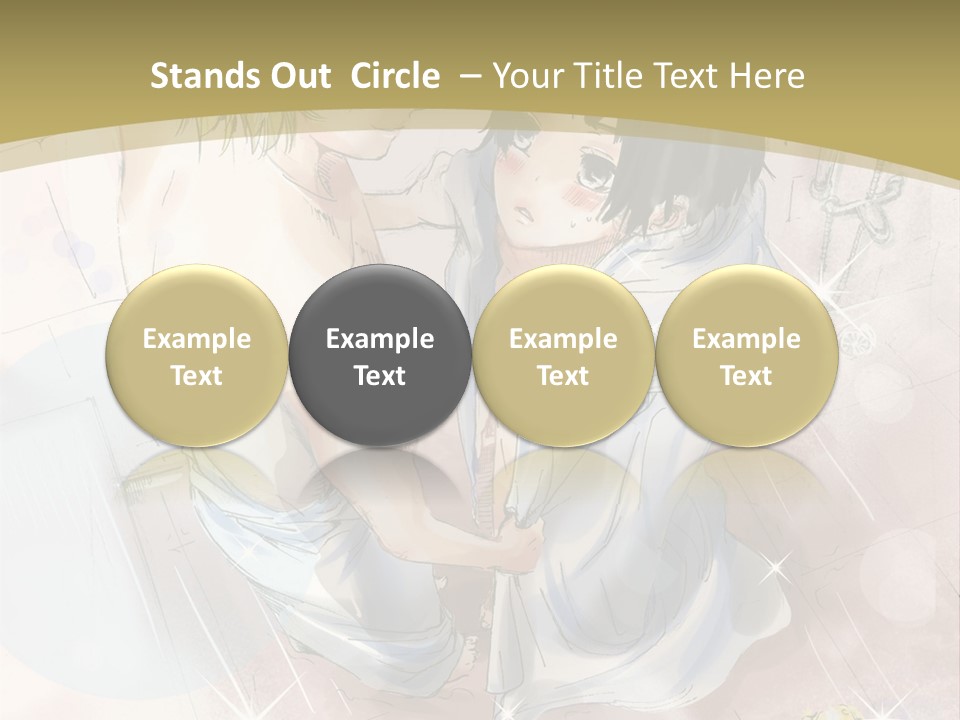 Stands Out Circle – Your Title Text Here

Example Text

Example Text

Example Text

Example Text